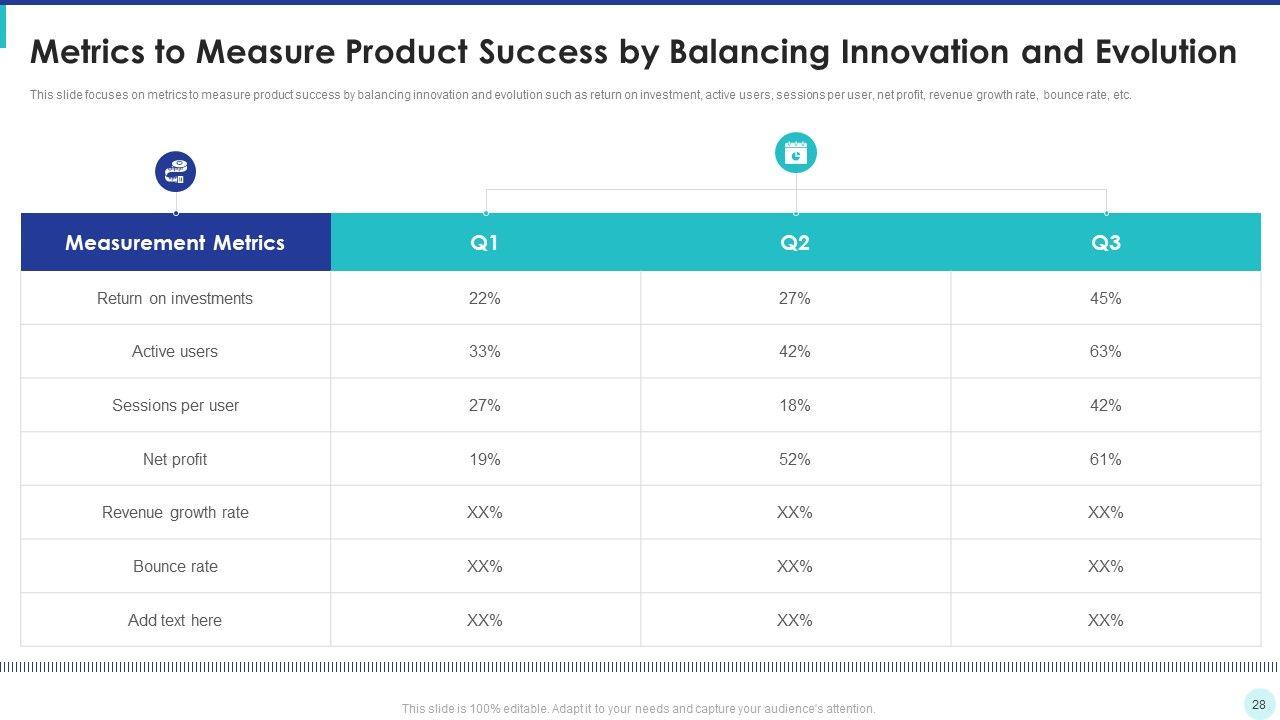 Metrics to Measure Product Success by Balancing Innovation and Evolution

This slide focuses on metrics to measure product success by balancing innovation and evolution such as return on investment, active users, sessions per user, net profit, revenue growth rate, bounce rate, etc.

| Measurement Metrics | Q1 | Q2 | Q3 |
|---|---|---|---|
| Return on investments | 22% | 27% | 45% |
| Active users | 33% | 42% | 63% |
| Sessions per user | 27% | 18% | 42% |
| Net profit | 19% | 52% | 61% |
| Revenue growth rate | XX% | XX% | XX% |
| Bounce rate | XX% | XX% | XX% |
| Add text here | XX% | XX% | XX% |

This slide is 100% editable. Adapt it to your needs and capture your audience's attention.

28